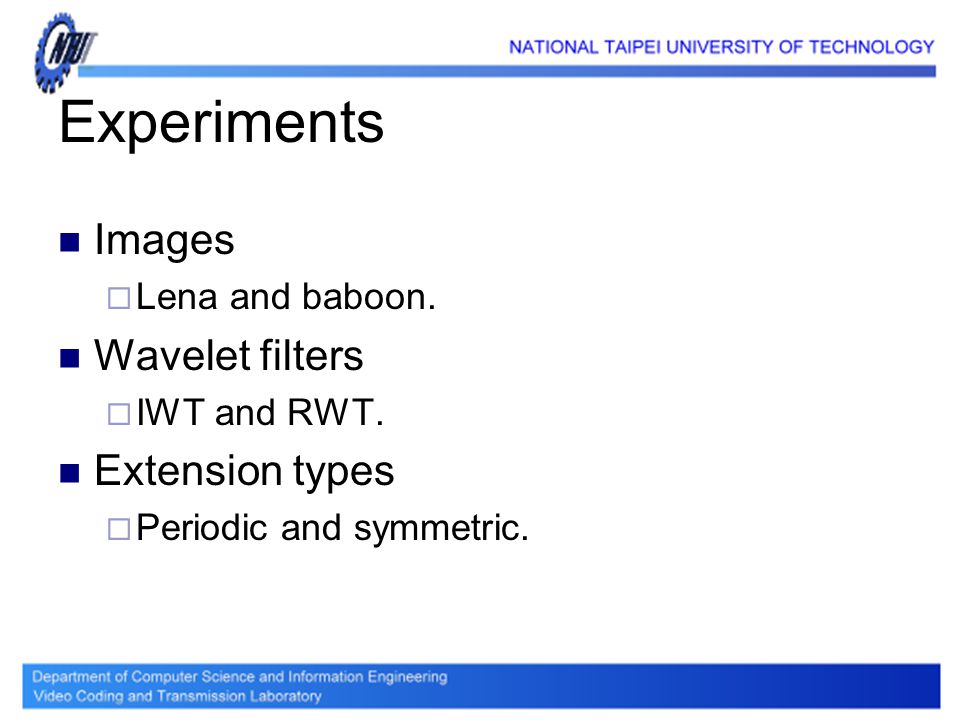 NTUT

NATIONAL TAIPEI UNIVERSITY OF TECHNOLOGY

Experiments

■ Images
□ Lena and baboon.

■ Wavelet filters
□ IWT and RWT.

■ Extension types
□ Periodic and symmetric.

Department of Computer Science and Information Engineering
Video Coding and Transmission Laboratory